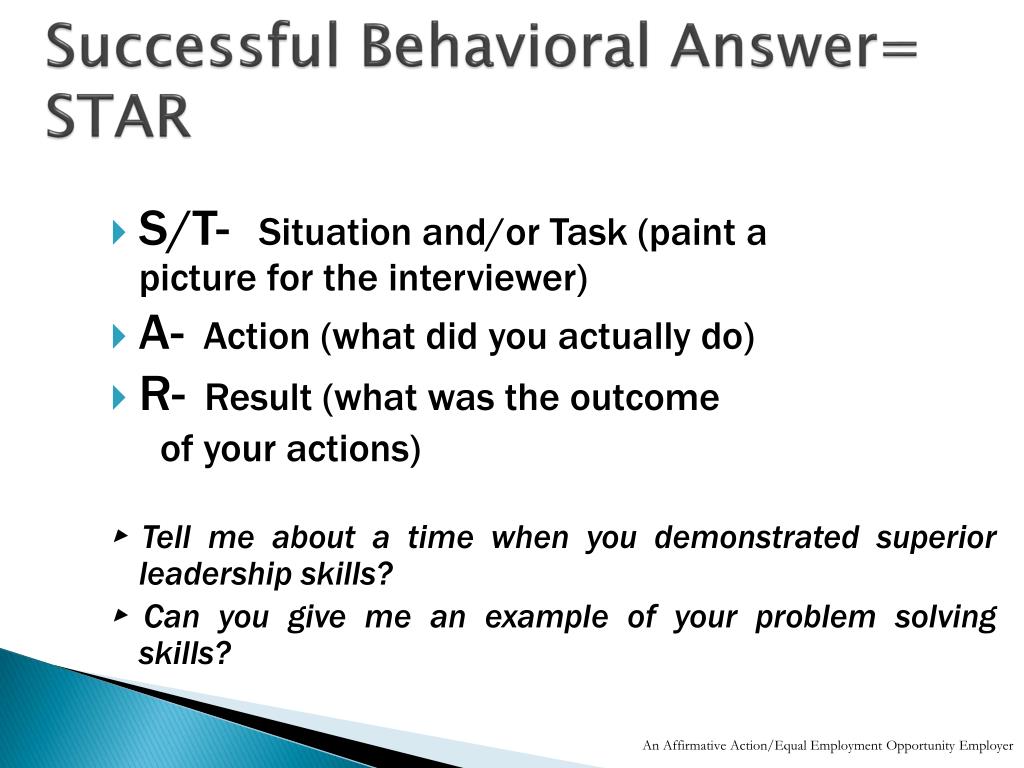 Successful Behavioral Answer= STAR

S/T- Situation and/or Task (paint a picture for the interviewer)

A- Action (what did you actually do)

R- Result (what was the outcome of your actions)

Tell me about a time when you demonstrated superior leadership skills?

Can you give me an example of your problem solving skills?

An Affirmative Action/Equal Employment Opportunity Employer